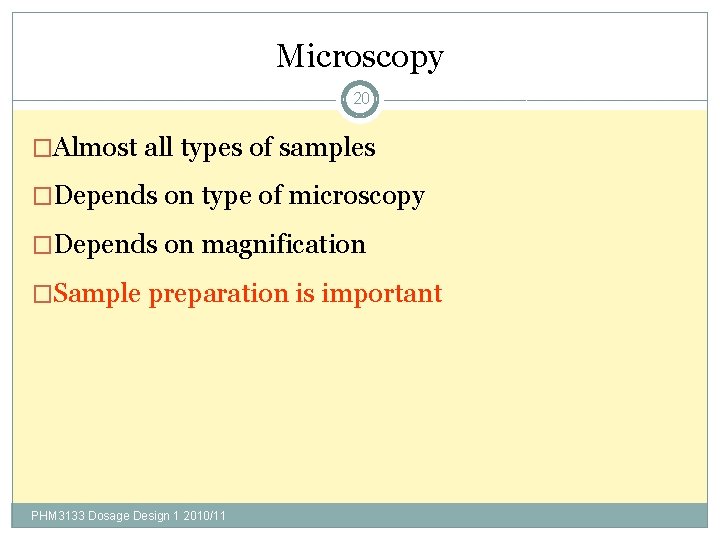 Microscopy

20

□Almost all types of samples

□Depends on type of microscopy

□Depends on magnification

□Sample preparation is important

PHM3133 Dosage Design 1 2010/11